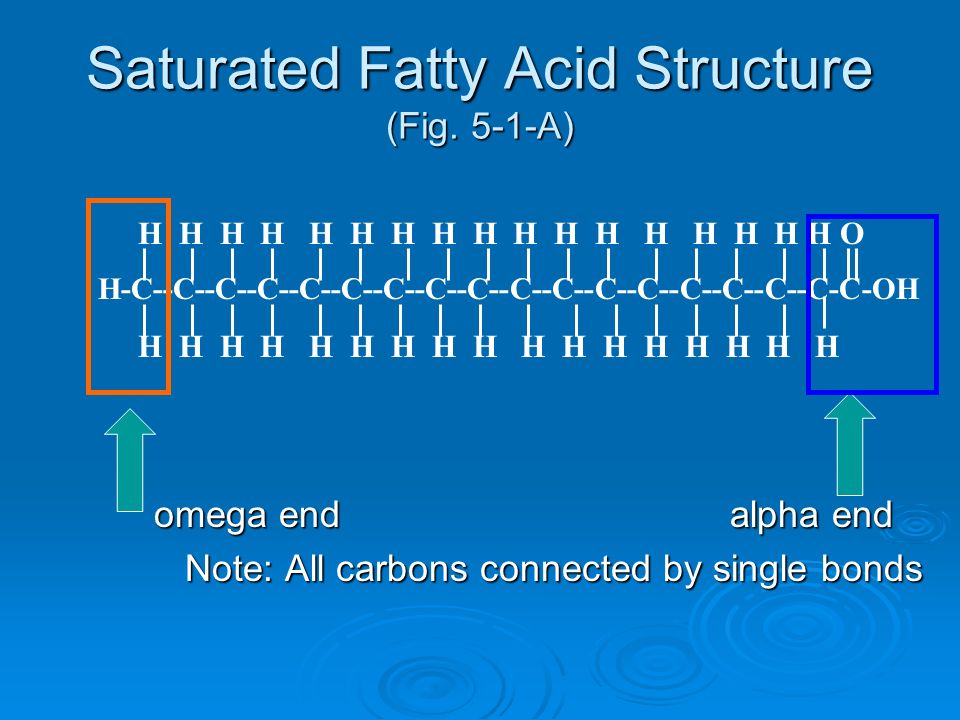 Saturated Fatty Acid Structure
(Fig. 5-1-A)

H H H H H H H H H H H H H H H H H O
H-C--C--C--C--C--C--C--C--C--C--C--C--C--C--C--C--C-C-OH
H H H H H H H H H H H H H H H H H

omega end

alpha end

Note: All carbons connected by single bonds